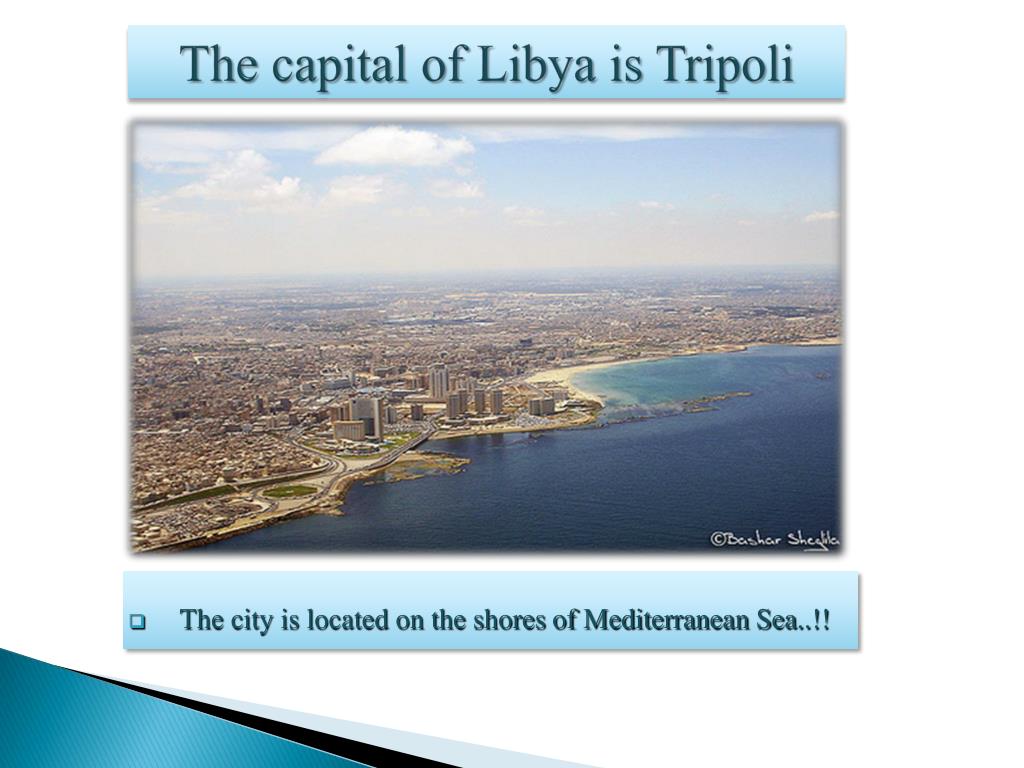 The capital of Libya is Tripoli

©Bashar Sheglila

The city is located on the shores of Mediterranean Sea..!!